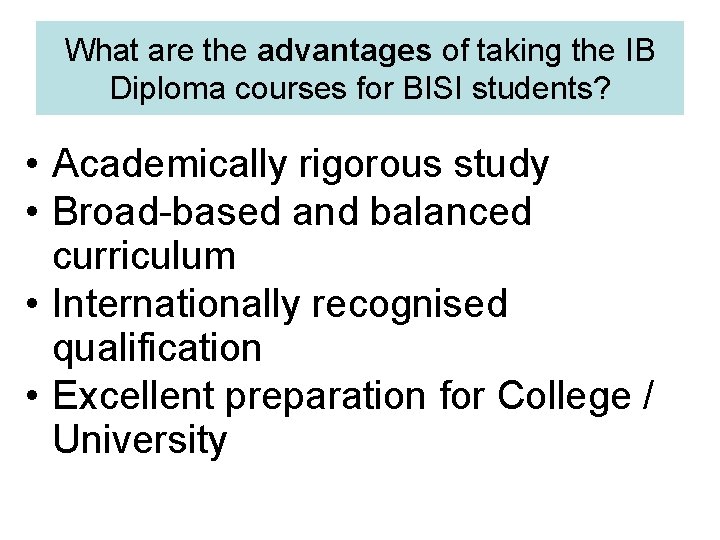 What are the advantages of taking the IB Diploma courses for BISI students?

• Academically rigorous study
• Broad-based and balanced curriculum
• Internationally recognised qualification
• Excellent preparation for College / University